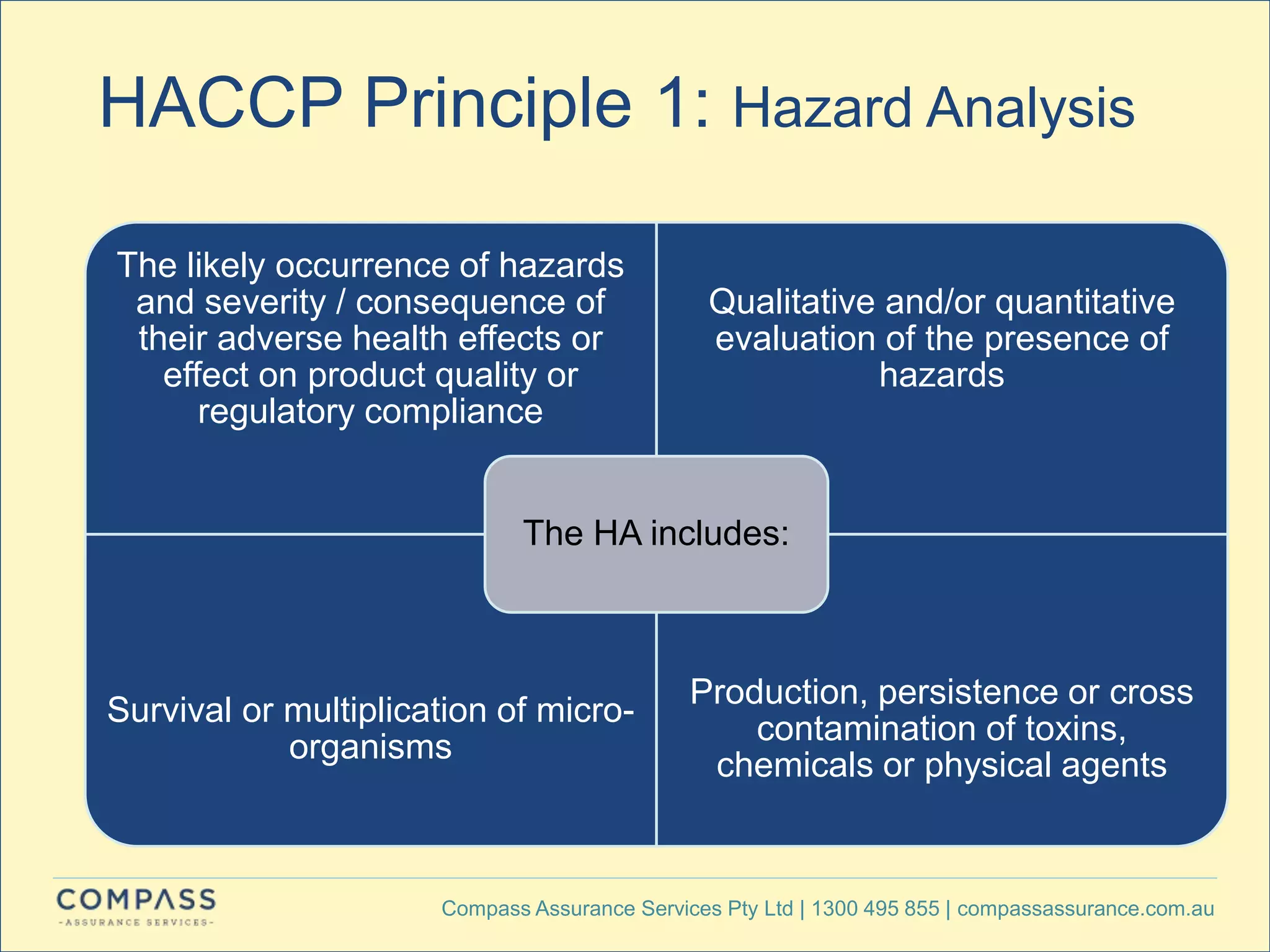 HACCP Principle 1: Hazard Analysis

The likely occurrence of hazards and severity / consequence of their adverse health effects or effect on product quality or regulatory compliance

Qualitative and/or quantitative evaluation of the presence of hazards

The HA includes:

Survival or multiplication of micro-organisms

Production, persistence or cross contamination of toxins, chemicals or physical agents

COMPASS
-ASSURANCE SERVICES-

Compass Assurance Services Pty Ltd | 1300 495 855 | compassassurance.com.au